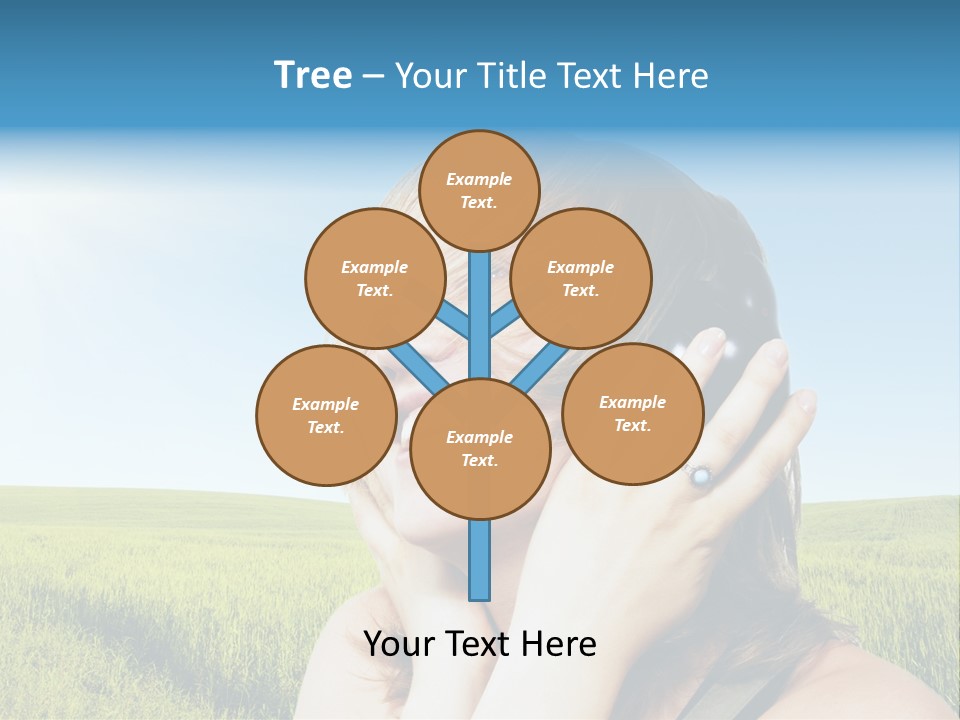 Tree – Your Title Text Here

Example Text.

Example Text.

Example Text.

Example Text.

Example Text.

Example Text.

Your Text Here